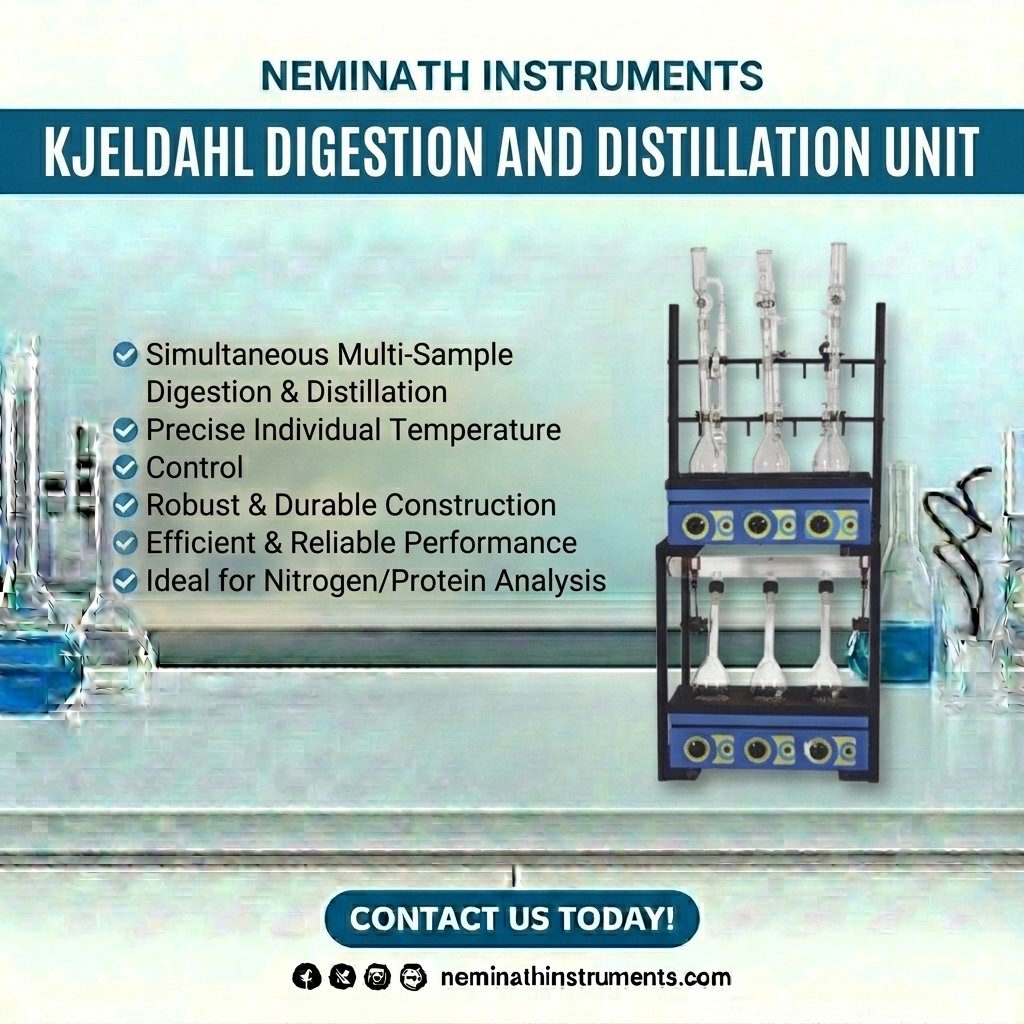 NEMINATH INSTRUMENTS

KJELDAHL DIGESTION AND DISTILLATION UNIT

Simultaneous Multi-Sample Digestion & Distillation
Precise Individual Temperature
Control
Robust & Durable Construction
Efficient & Reliable Performance
Ideal for Nitrogen/Protein Analysis

CONTACT US TODAY!

neminathinstruments.com